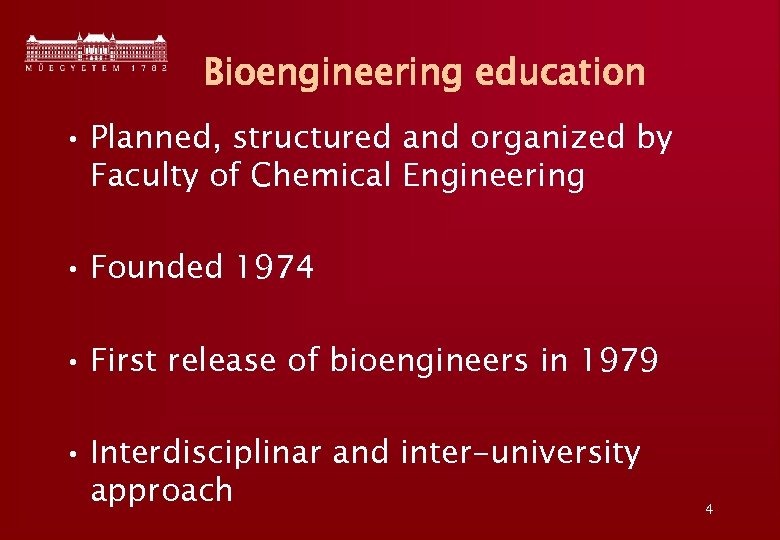 MŰEGYETEM 1782

Bioengineering education

• Planned, structured and organized by Faculty of Chemical Engineering

• Founded 1974

• First release of bioengineers in 1979

• Interdisciplinar and inter-university approach

4